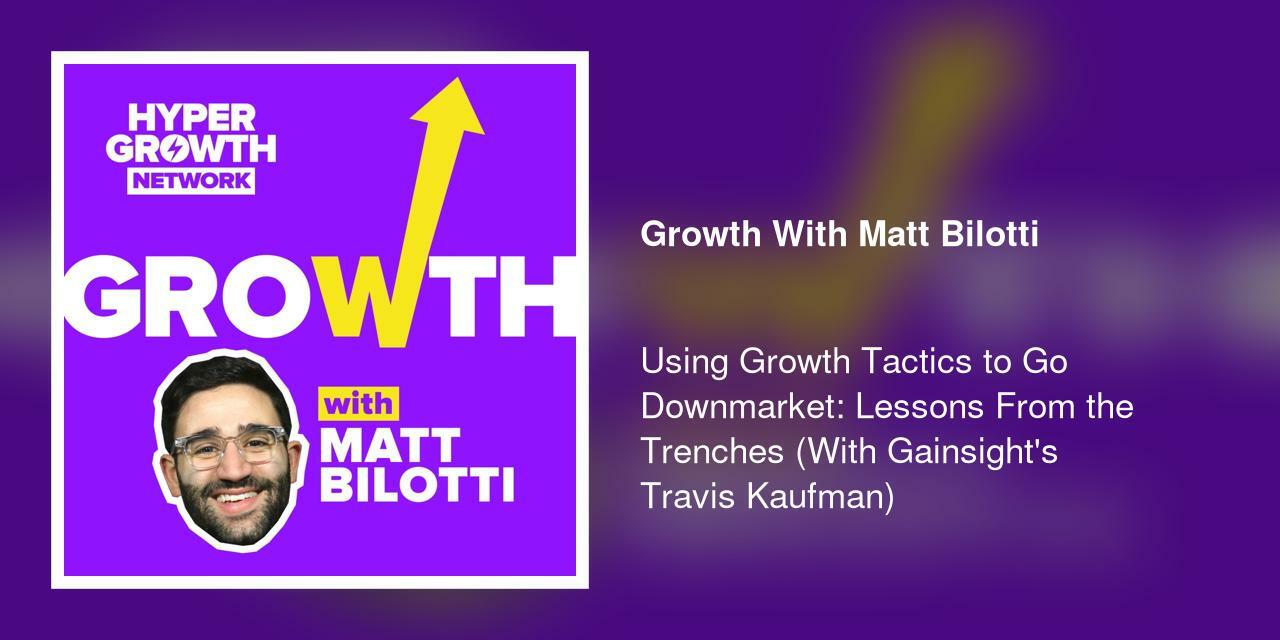 HYPER GROWTH NETWORK

GROWTH

with MATT BILOTTI

Growth With Matt Bilotti

Using Growth Tactics to Go Downmarket: Lessons From the Trenches (With Gainsight's Travis Kaufman)